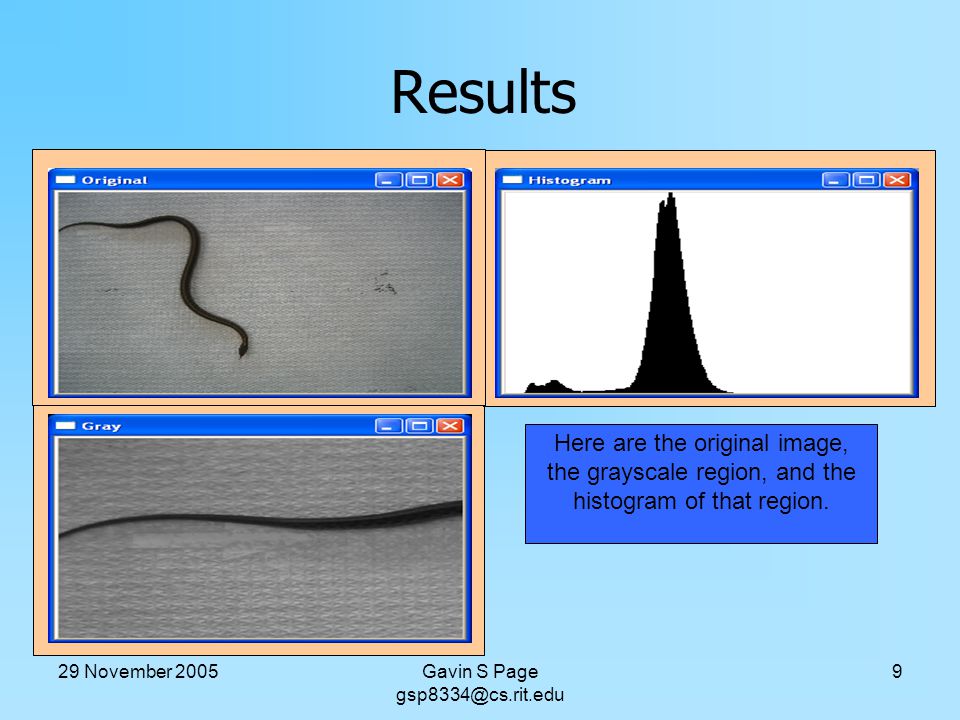 Results

Original

Histogram

Gray

Here are the original image, the grayscale region, and the histogram of that region.

29 November 2005

Gavin S Page
gsp8334@cs.rit.edu

9